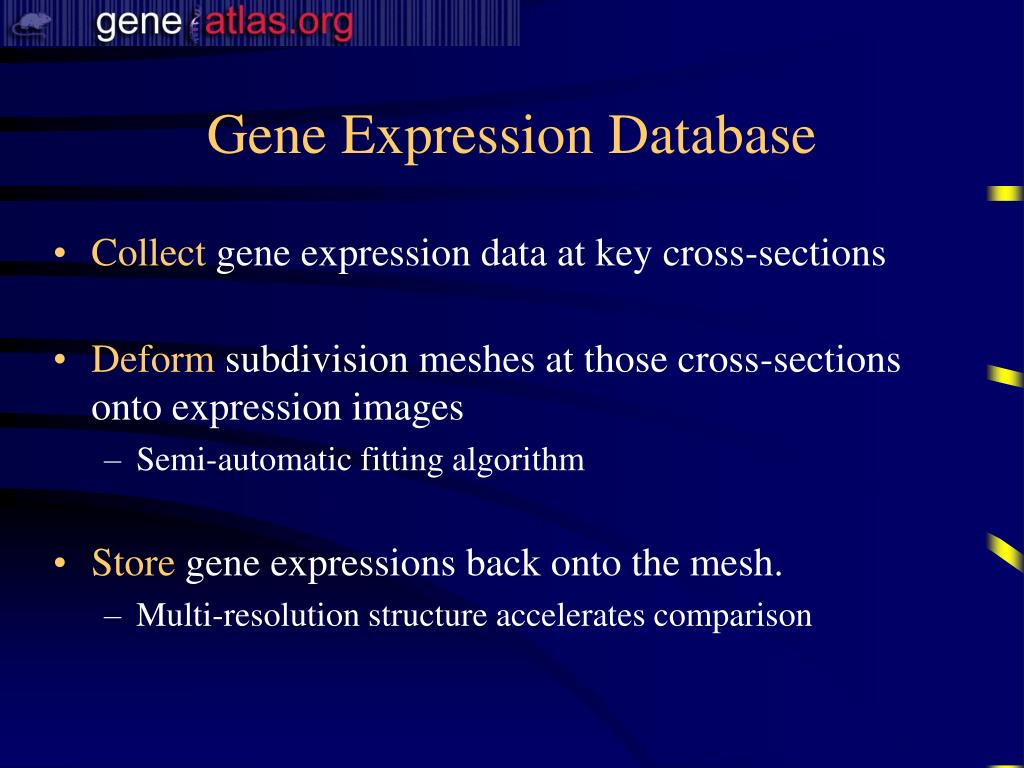 gene atlas.org

Gene Expression Database

• Collect gene expression data at key cross-sections

• Deform subdivision meshes at those cross-sections onto expression images
– Semi-automatic fitting algorithm

• Store gene expressions back onto the mesh.
– Multi-resolution structure accelerates comparison